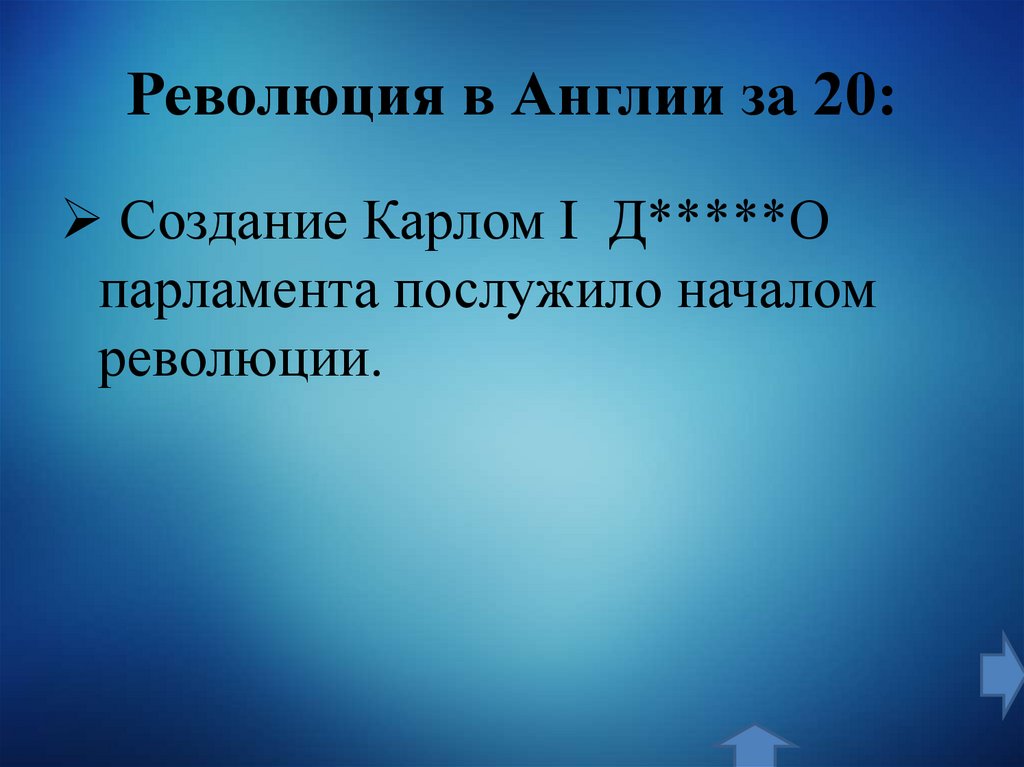 Революция в Англии за 20:

➢ Создание Карлом I Д*****О парламента послужило началом революции.